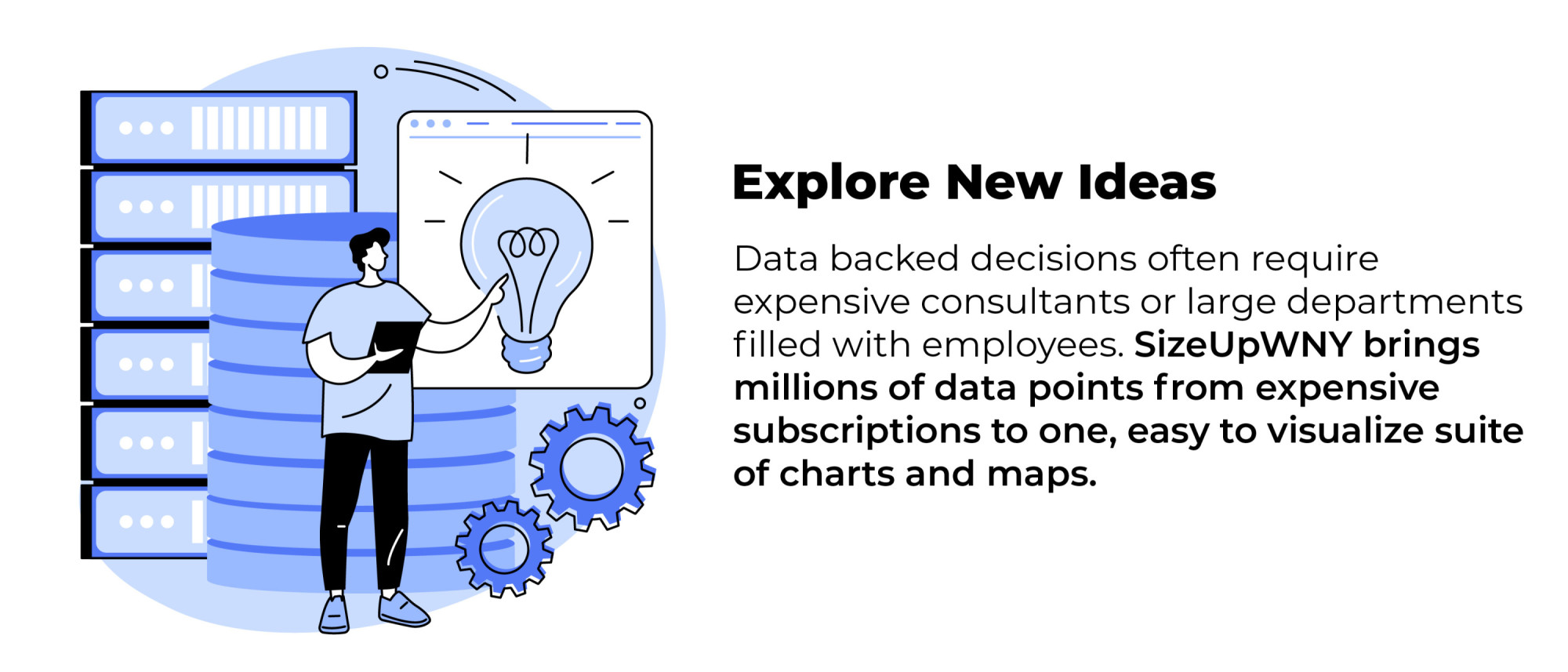 Explore New Ideas

Data backed decisions often require expensive consultants or large departments filled with employees. SizeUpWNY brings millions of data points from expensive subscriptions to one, easy to visualize suite of charts and maps.